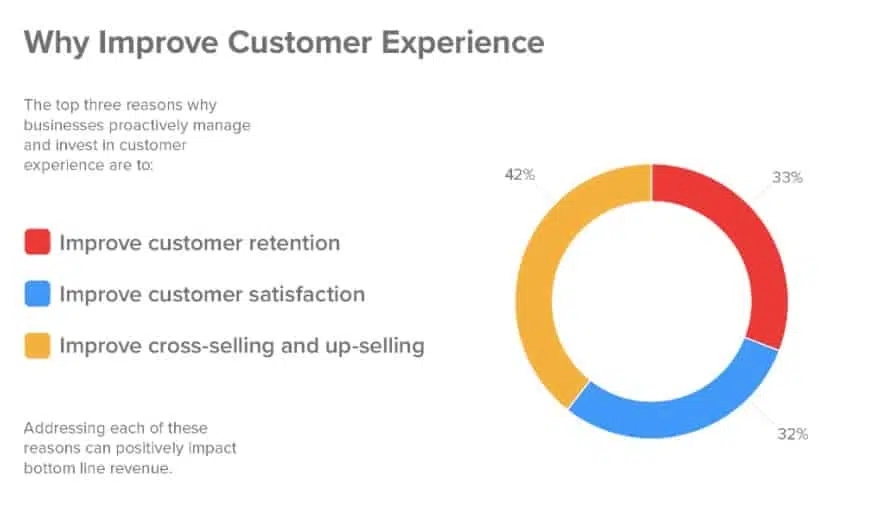 Why Improve Customer Experience

The top three reasons why businesses proactively manage and invest in customer experience are to:

Improve customer retention

Improve customer satisfaction

Improve cross-selling and up-selling

Addressing each of these reasons can positively impact bottom line revenue.

42%

33%

32%